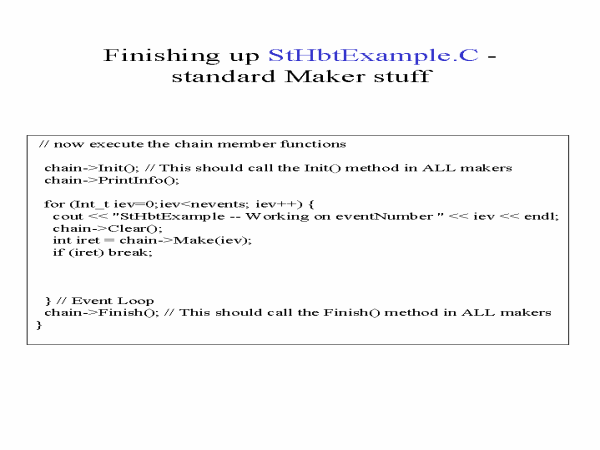 Finishing up StHbtExample.C - standard Maker stuff

// now execute the chain member functions

chain->Init(); // This should call the Init() method in ALL makers
chain->PrintInfo();

for (Int_t iev=0;iev<nevents; iev++) {
cout << "StHbtExample -- Working on eventNumber " << iev << endl;
chain->Clear();
int iret = chain->Make(iev);
if (iret) break;

} // Event Loop
chain->Finish(); // This should call the Finish() method in ALL makers
}